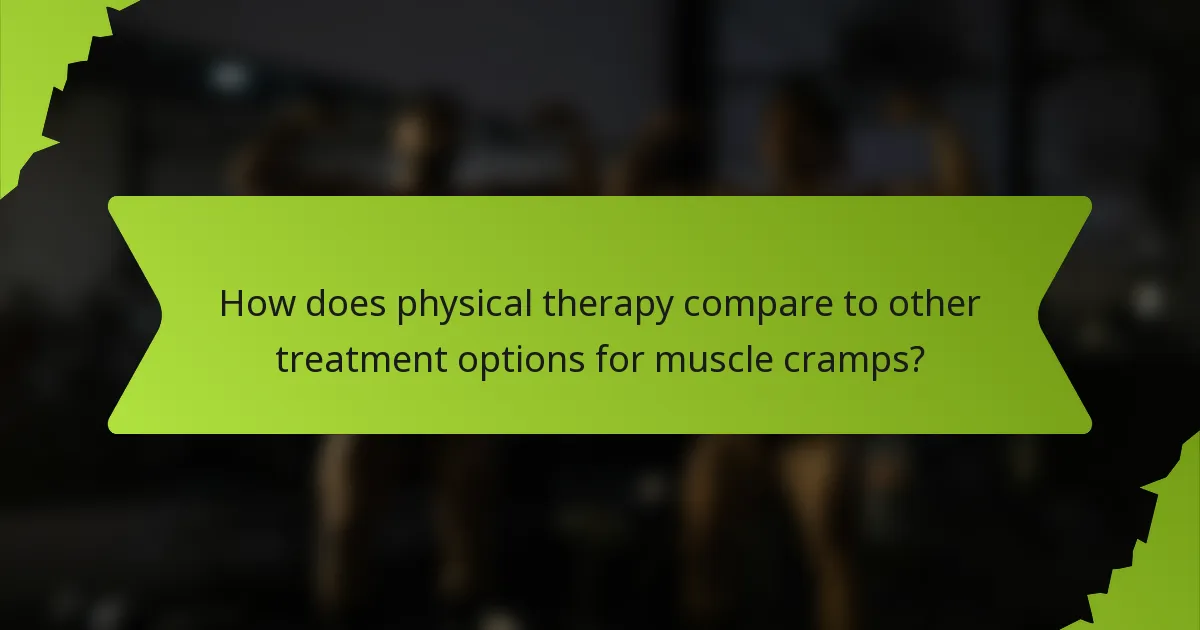 How does physical therapy compare to other treatment options for muscle cramps?